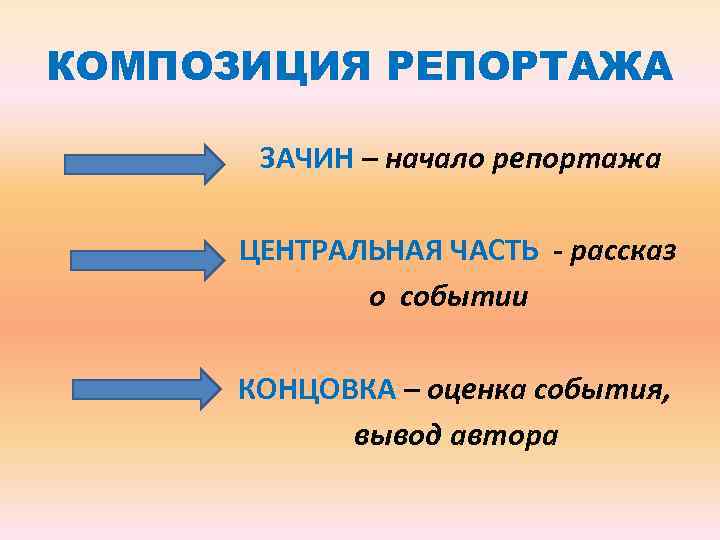 КОМПОЗИЦИЯ РЕПОРТАЖА

ЗАЧИН – начало репортажа

ЦЕНТРАЛЬНАЯ ЧАСТЬ - рассказ о событии

КОНЦОВКА – оценка события, вывод автора